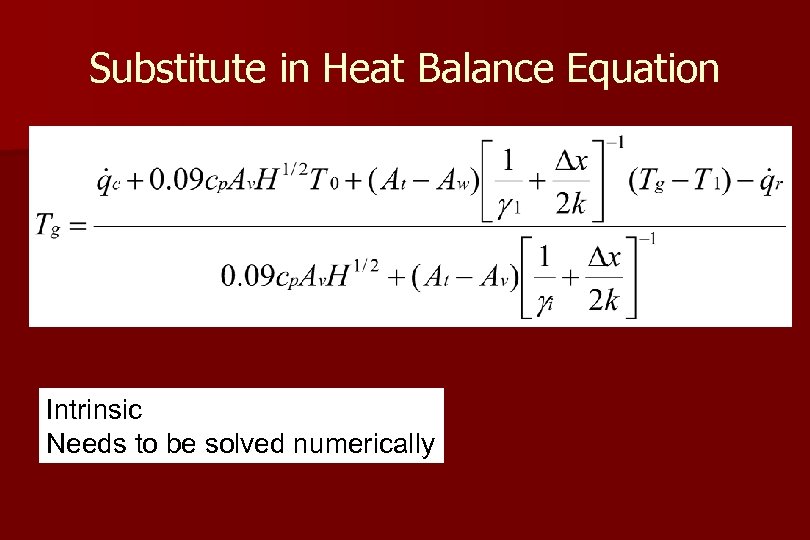 Substitute in Heat Balance Equation

$T_g = \frac{\dot{q}_c + 0.09 c_p A_v H^{1/2} T_0 + (A_t - A_w)\left[\frac{1}{\gamma_1} + \frac{\Delta x}{2k}\right]^{-1}(T_g - T_1) - \dot{q}_r}{0.09 c_p A_v H^{1/2} + (A_t - A_v)\left[\frac{1}{\gamma_i} + \frac{\Delta x}{2k}\right]^{-1}}$

Intrinsic
Needs to be solved numerically